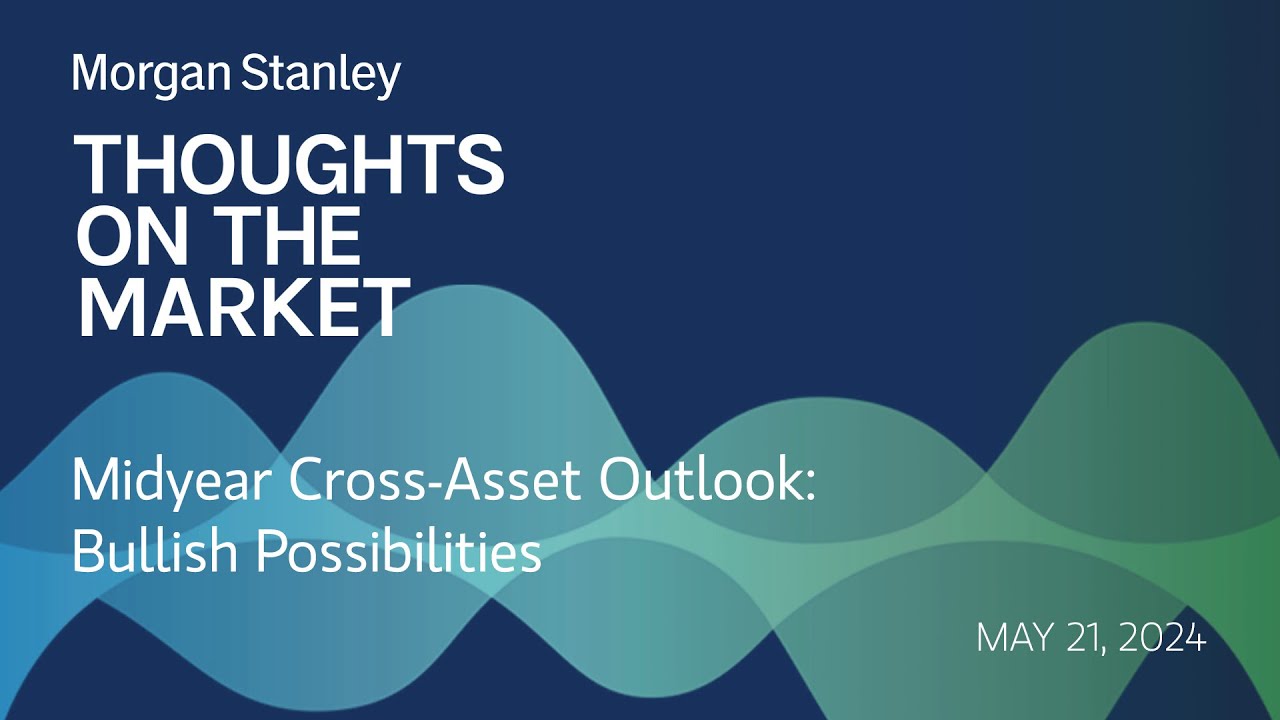 Morgan Stanley

THOUGHTS ON THE MARKET

Midyear Cross-Asset Outlook: Bullish Possibilities

MAY 21, 2024